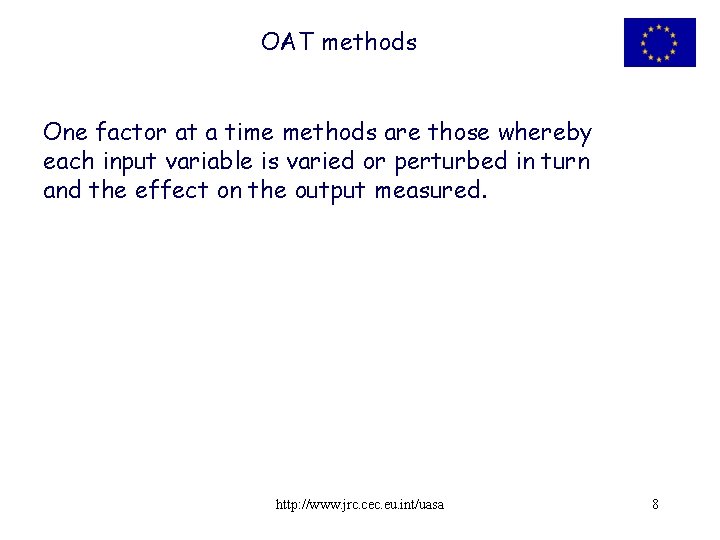 OAT methods

One factor at a time methods are those whereby each input variable is varied or perturbed in turn and the effect on the output measured.

http://www.jrc.cec.eu.int/uasa

8